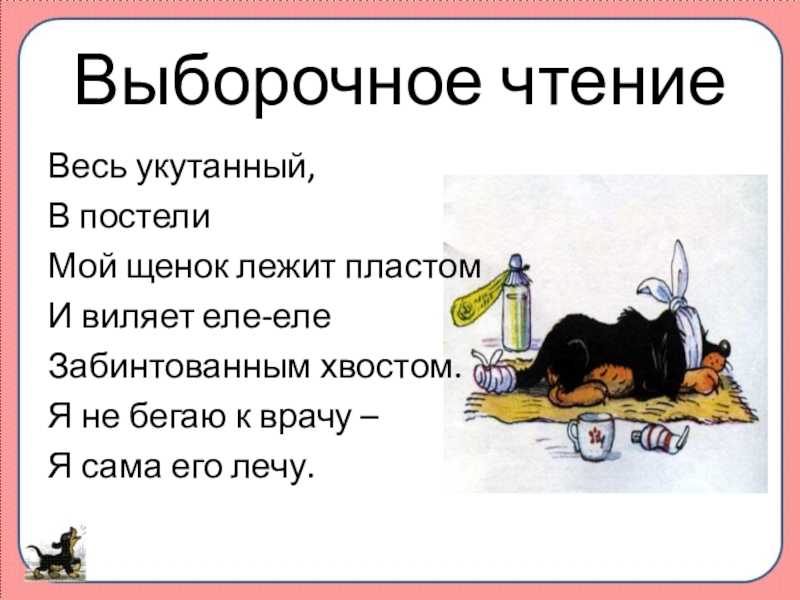 Выборочное чтение

Весь укутанный,
В постели
Мой щенок лежит пластом
И виляет еле-еле
Забинтованным хвостом.
Я не бегаю к врачу –
Я сама его лечу.